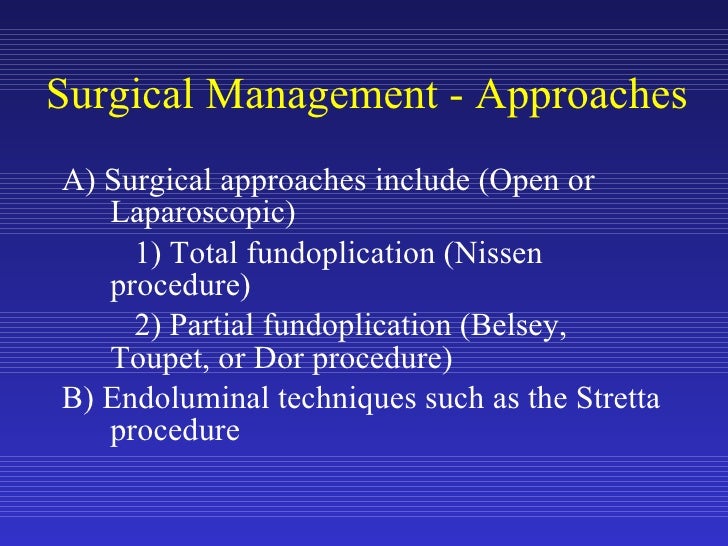 Surgical Management - Approaches

A) Surgical approaches include (Open or Laparoscopic)

1) Total fundoplication (Nissen procedure)

2) Partial fundoplication (Belsey, Toupet, or Dor procedure)

B) Endoluminal techniques such as the Stretta procedure